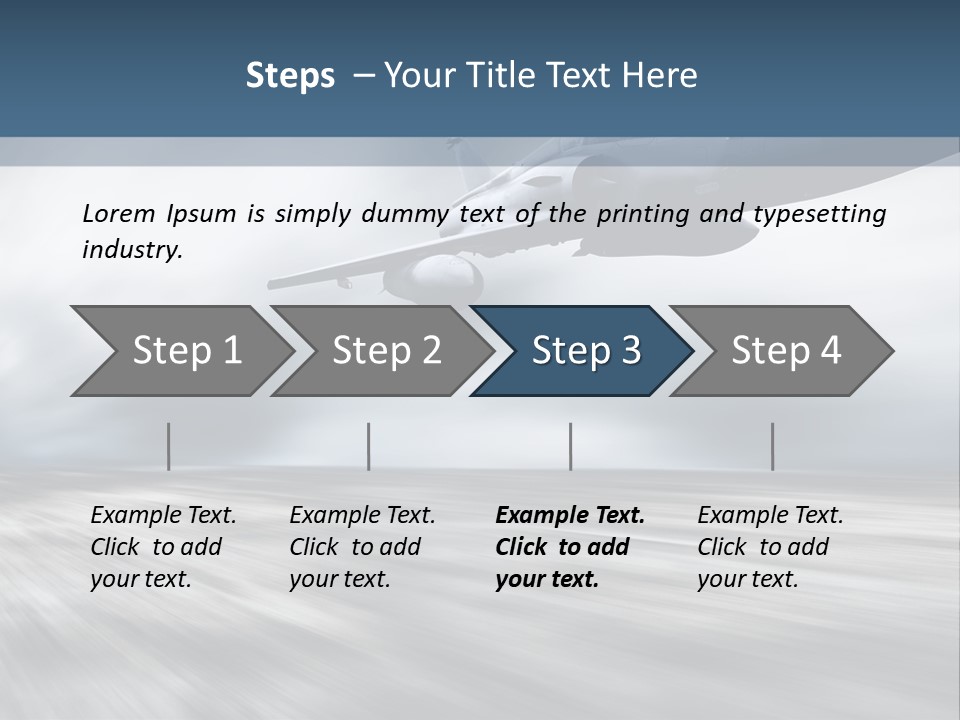 Steps – Your Title Text Here

Lorem Ipsum is simply dummy text of the printing and typesetting industry.

Step 1

Step 2

Step 3

Step 4

Example Text. Click to add your text.

Example Text. Click to add your text.

Example Text. Click to add your text.

Example Text. Click to add your text.